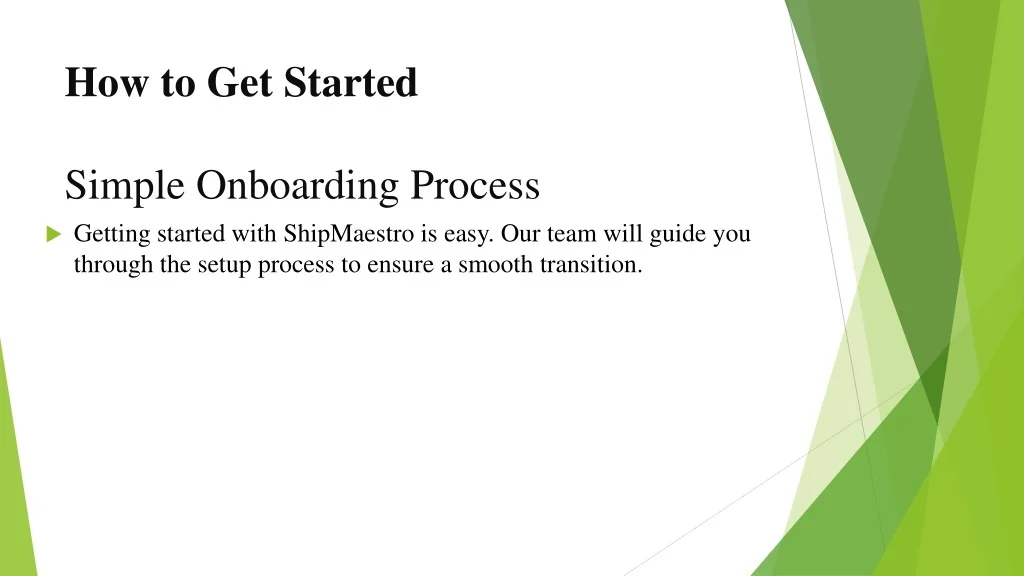 How to Get Started

Simple Onboarding Process

Getting started with ShipMaestro is easy. Our team will guide you through the setup process to ensure a smooth transition.